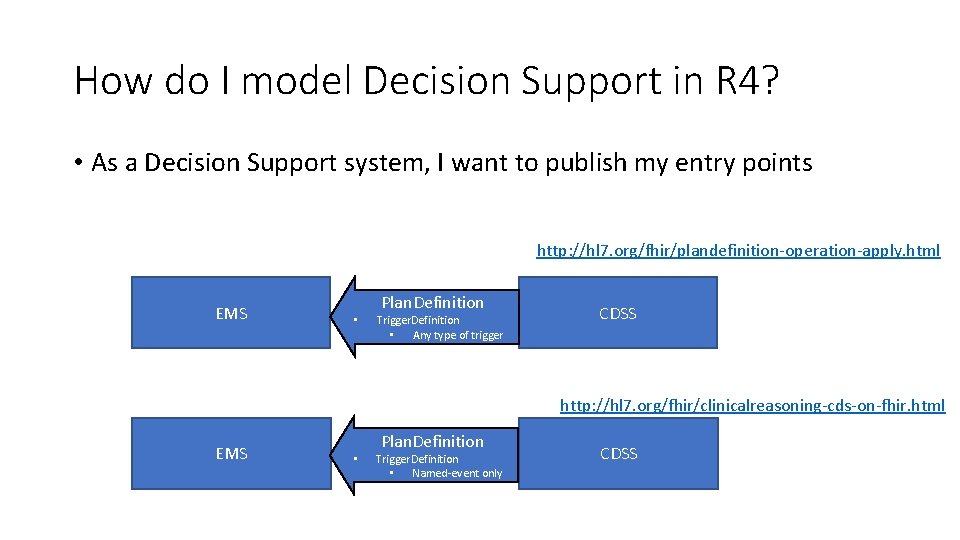 How do I model Decision Support in R4?

• As a Decision Support system, I want to publish my entry points

http://hl7.org/fhir/plandefinition-operation-apply.html

EMS

PlanDefinition
• TriggerDefinition
• Any type of trigger

CDSS

http://hl7.org/fhir/clinicalreasoning-cds-on-fhir.html

EMS

PlanDefinition
• TriggerDefinition
• Named-event only

CDSS